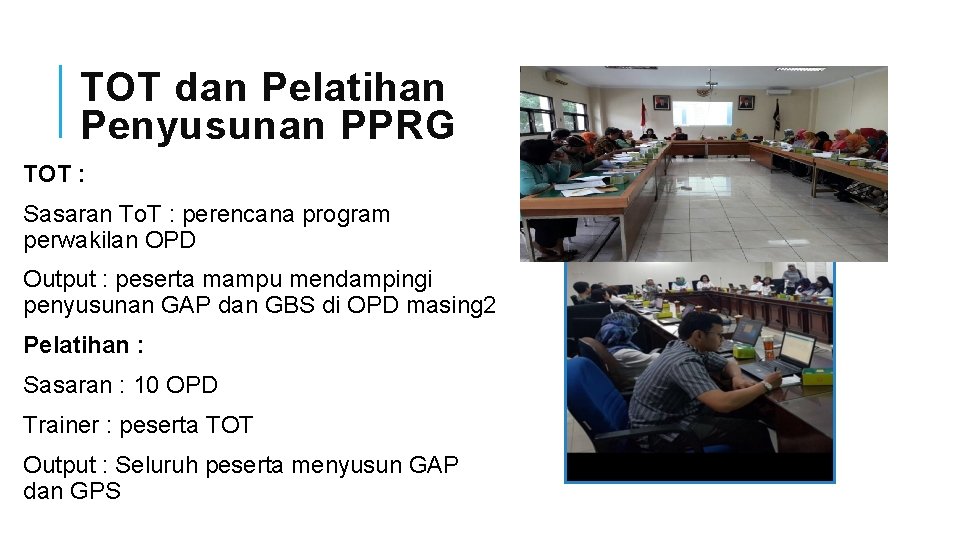 TOT dan Pelatihan Penyusunan PPRG

TOT :

Sasaran ToT : perencana program perwakilan OPD

Output : peserta mampu mendampingi penyusunan GAP dan GBS di OPD masing2

Pelatihan :

Sasaran : 10 OPD

Trainer : peserta TOT

Output : Seluruh peserta menyusun GAP dan GPS